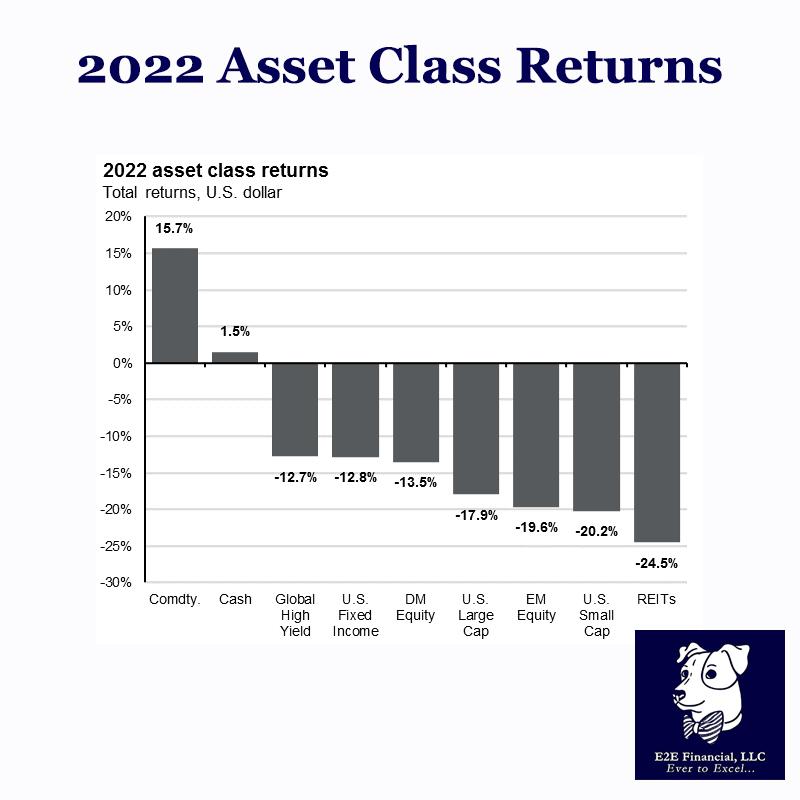 2022 Asset Class Returns

2022 asset class returns
Total returns, U.S. dollar

20%
15%
10%
5%
0%
-5%
-10%
-15%
-20%
-25%
-30%

15.7%
1.5%
-12.7%
-12.8%
-13.5%
-17.9%
-19.6%
-20.2%
-24.5%

Comdty.
Cash
Global High Yield
U.S. Fixed Income
DM Equity
U.S. Large Cap
EM Equity
U.S. Small Cap
REITs

E2E Financial, LLC
Ever to Excel...